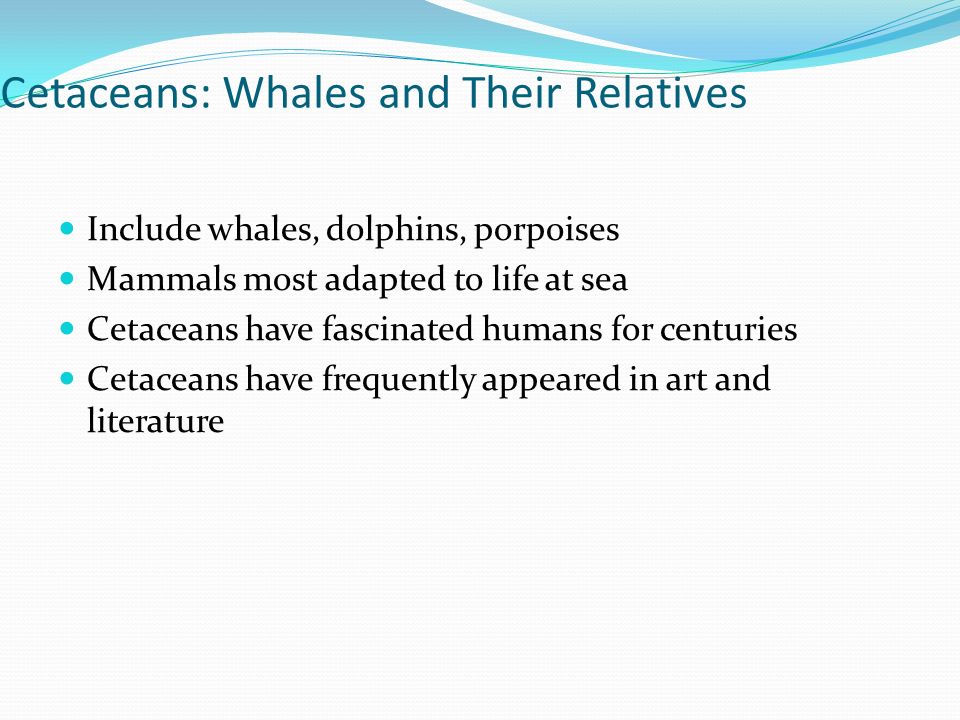 Cetaceans: Whales and Their Relatives

- Include whales, dolphins, porpoises
- Mammals most adapted to life at sea
- Cetaceans have fascinated humans for centuries
- Cetaceans have frequently appeared in art and literature